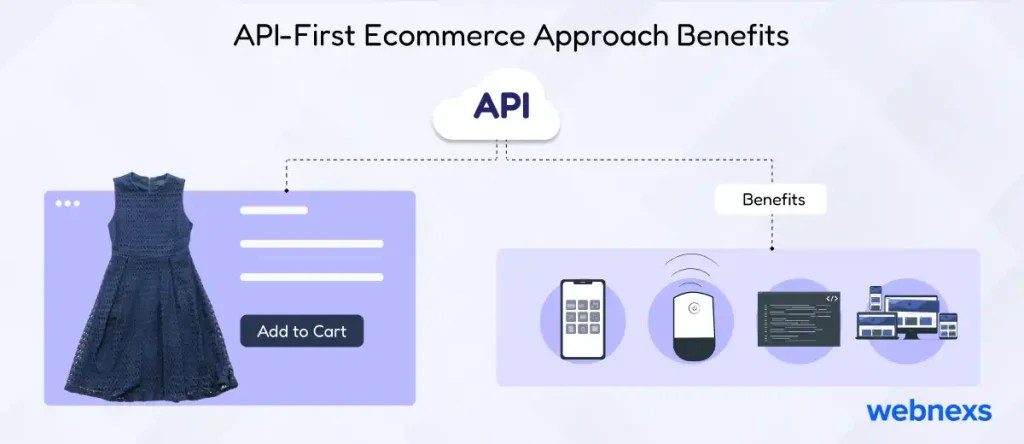 API-First Ecommerce Approach Benefits

API

Add to Cart

Benefits

webnexs